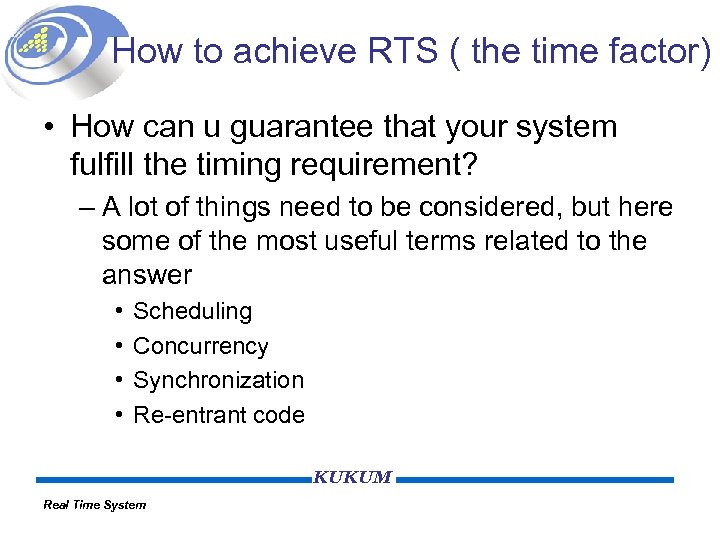 How to achieve RTS ( the time factor)

• How can u guarantee that your system fulfill the timing requirement?

– A lot of things need to be considered, but here some of the most useful terms related to the answer

• Scheduling
• Concurrency
• Synchronization
• Re-entrant code

KUKUM

Real Time System